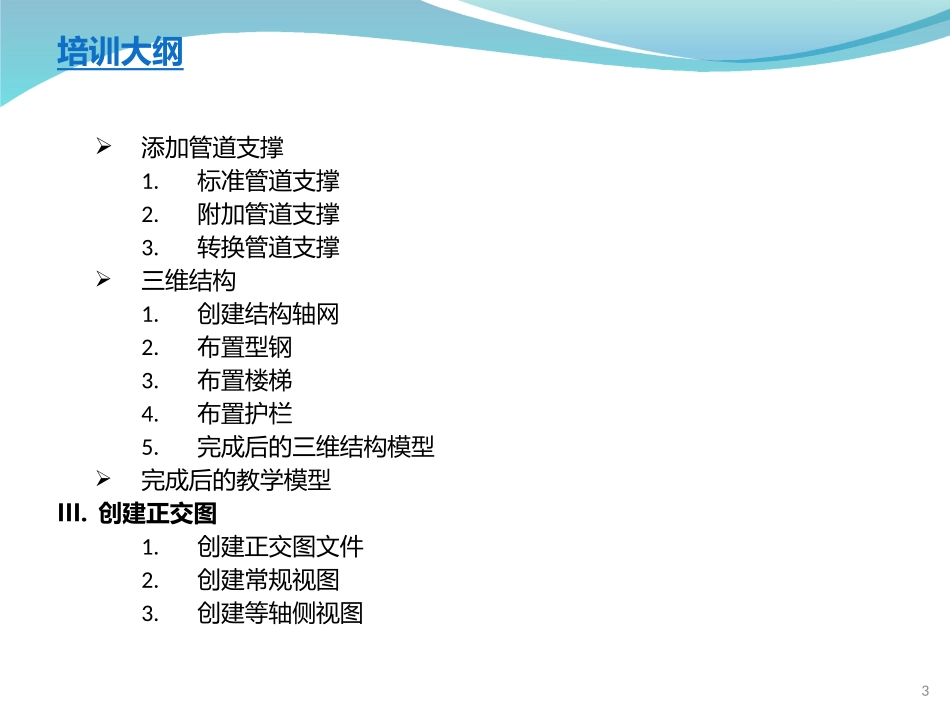 培训大纲

➢ 添加管道支撑
1. 标准管道支撑
2. 附加管道支撑
3. 转换管道支撑
➢ 三维结构
1. 创建结构轴网
2. 布置型钢
3. 布置楼梯
4. 布置护栏
5. 完成后的三维结构模型
➢ 完成后的教学模型
III. 创建正交图
1. 创建正交图文件
2. 创建常规视图
3. 创建等轴侧视图

3